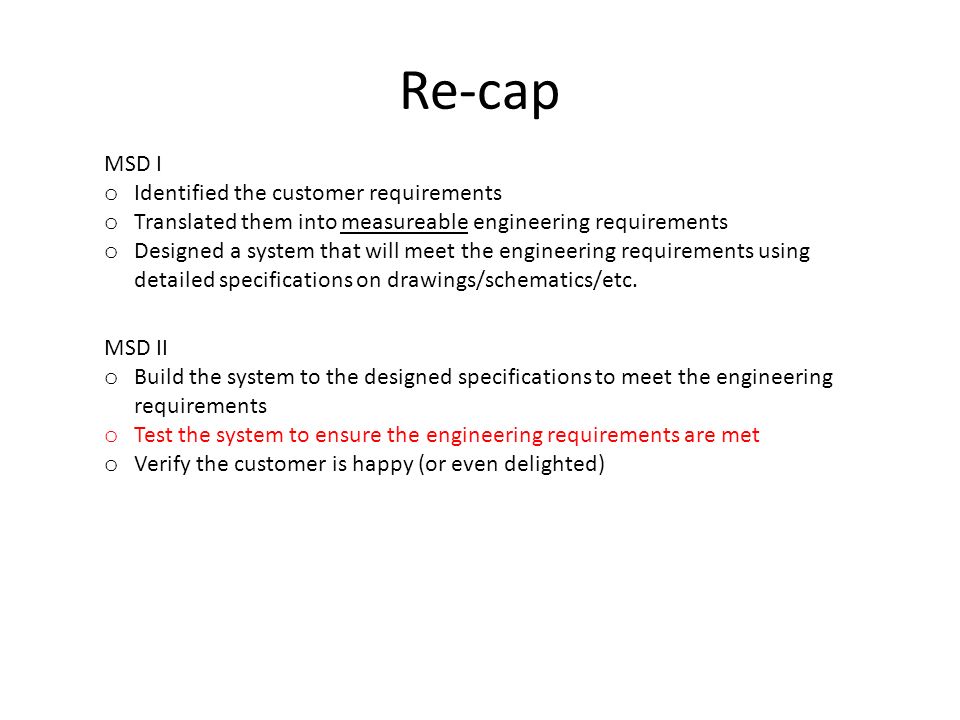 Re-cap

MSD I
o Identified the customer requirements
o Translated them into measureable engineering requirements
o Designed a system that will meet the engineering requirements using detailed specifications on drawings/schematics/etc.

MSD II
o Build the system to the designed specifications to meet the engineering requirements
o Test the system to ensure the engineering requirements are met
o Verify the customer is happy (or even delighted)